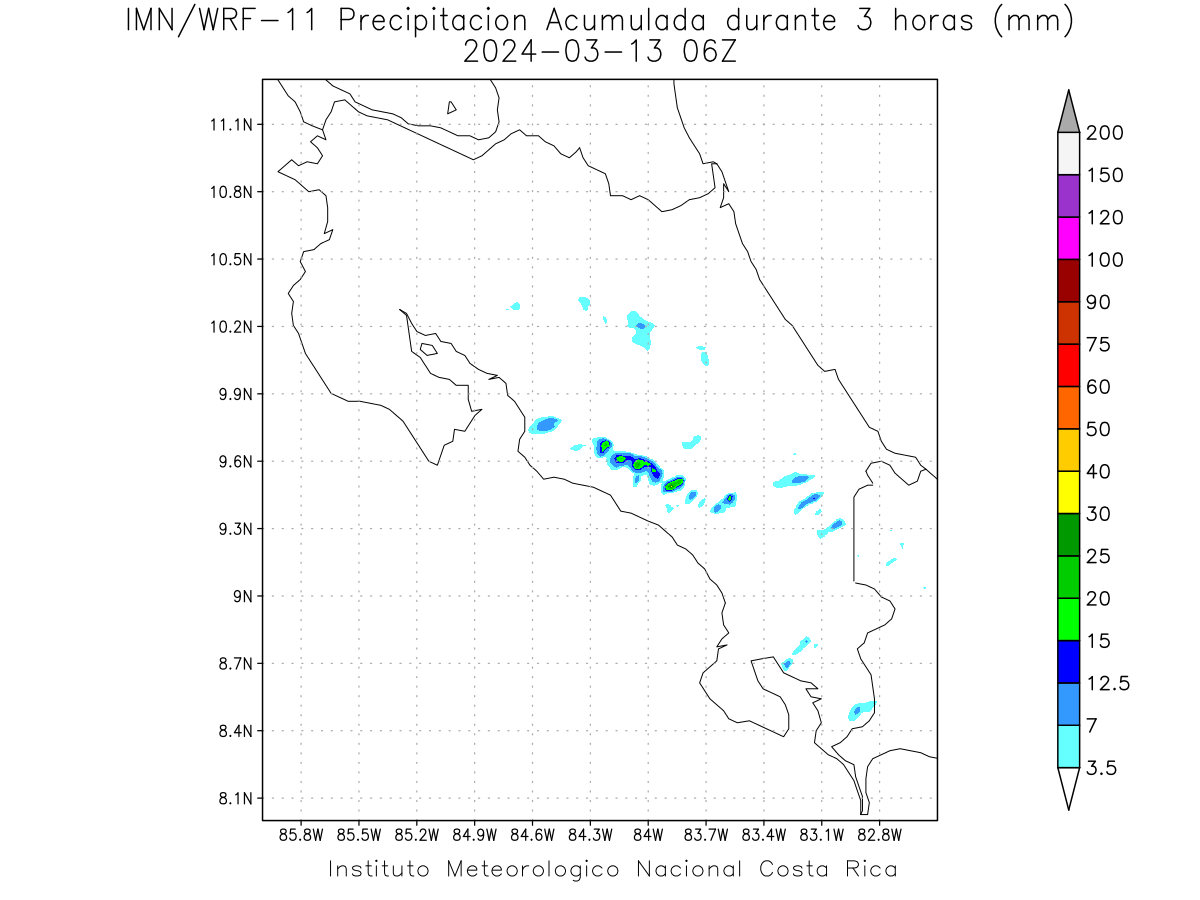 IMN/WRF-11 Precipitacion Acumulada durante 3 horas (mm)
2024-03-13 06Z

11.1N
10.8N
10.5N
10.2N
9.9N
9.6N
9.3N
9N
8.7N
8.4N
8.1N

85.8W 85.5W 85.2W 84.9W 84.6W 84.3W 84W 83.7W 83.4W 83.1W 82.8W

200
150
120
100
90
75
60
50
40
30
25
20
15
12.5
7
3.5

Instituto Meteorologico Nacional Costa Rica